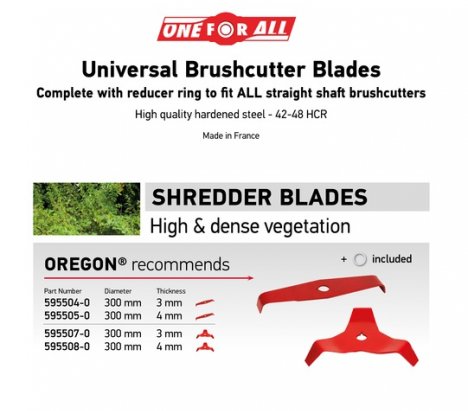 ONE FOR ALL

Universal Brushcutter Blades
Complete with reducer ring to fit ALL straight shaft brushcutters
High quality hardened steel - 42-48 HCR

Made in France

SHREDDER BLADES
High & dense vegetation

OREGON® recommends

+ included

| Part Number | Diameter | Thickness |
|---|---|---|
| 595504-0 | 300 mm | 3 mm |
| 595505-0 | 300 mm | 4 mm |
| 595507-0 | 300 mm | 3 mm |
| 595508-0 | 300 mm | 4 mm |